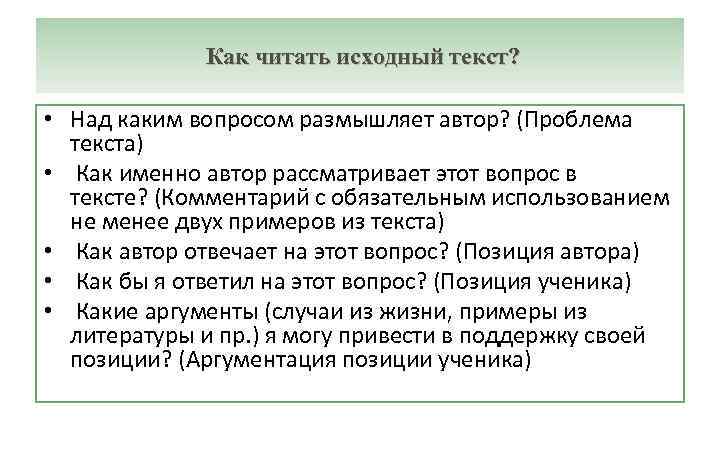 Как читать исходный текст?

• Над каким вопросом размышляет автор? (Проблема текста)
• Как именно автор рассматривает этот вопрос в тексте? (Комментарий с обязательным использованием не менее двух примеров из текста)
• Как автор отвечает на этот вопрос? (Позиция автора)
• Как бы я ответил на этот вопрос? (Позиция ученика)
• Какие аргументы (случаи из жизни, примеры из литературы и пр.) я могу привести в поддержку своей позиции? (Аргументация позиции ученика)